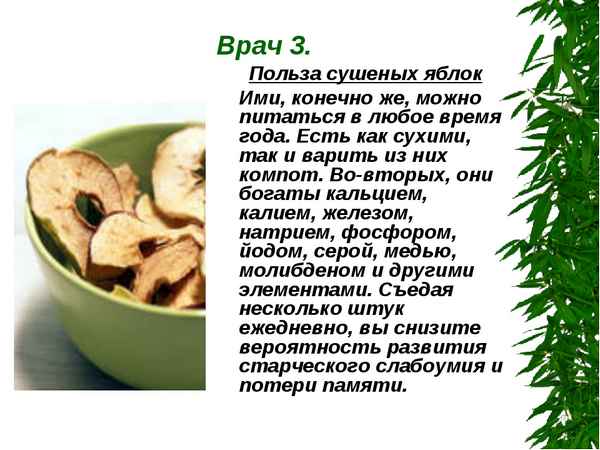 Врач 3.

Польза сушеных яблок

Ими, конечно же, можно питаться в любое время года. Есть как сухими, так и варить из них компот. Во-вторых, они богаты кальцием, калием, железом, натрием, фосфором, йодом, серой, медью, молибденом и другими элементами. Съедая несколько штук ежедневно, вы снизите вероятность развития старческого слабоумия и потери памяти.